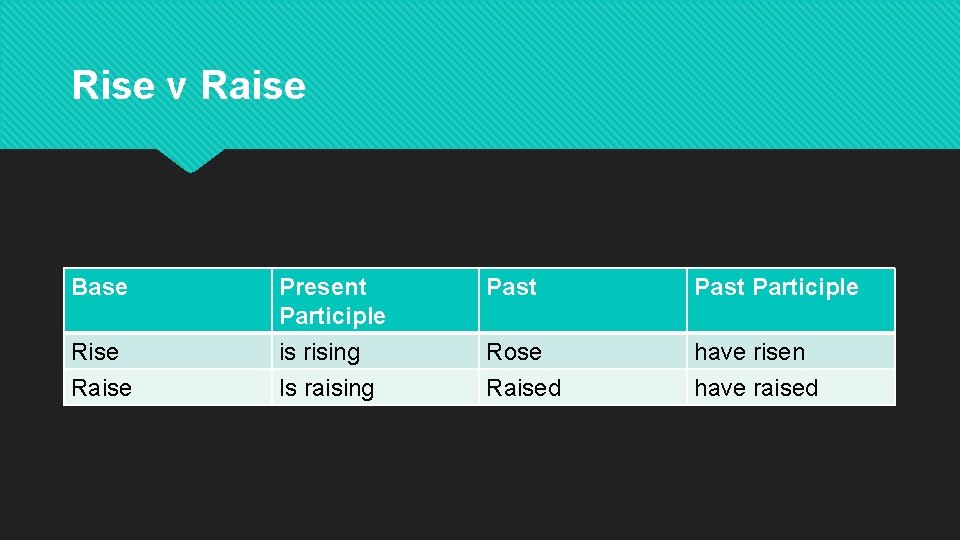 Rise v Raise

| Base | Present Participle | Past | Past Participle |
|---|---|---|---|
| Rise | is rising | Rose | have risen |
| Raise | Is raising | Raised | have raised |